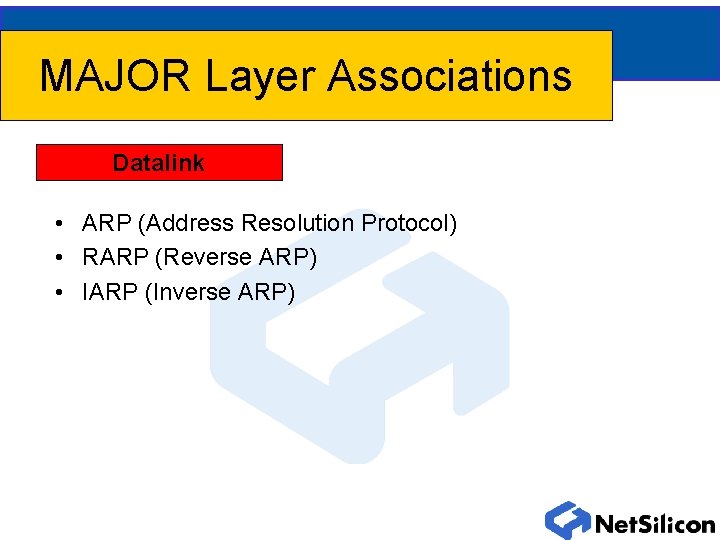 MAJOR Layer Associations

Datalink

• ARP (Address Resolution Protocol)
• RARP (Reverse ARP)
• IARP (Inverse ARP)

NetSilicon